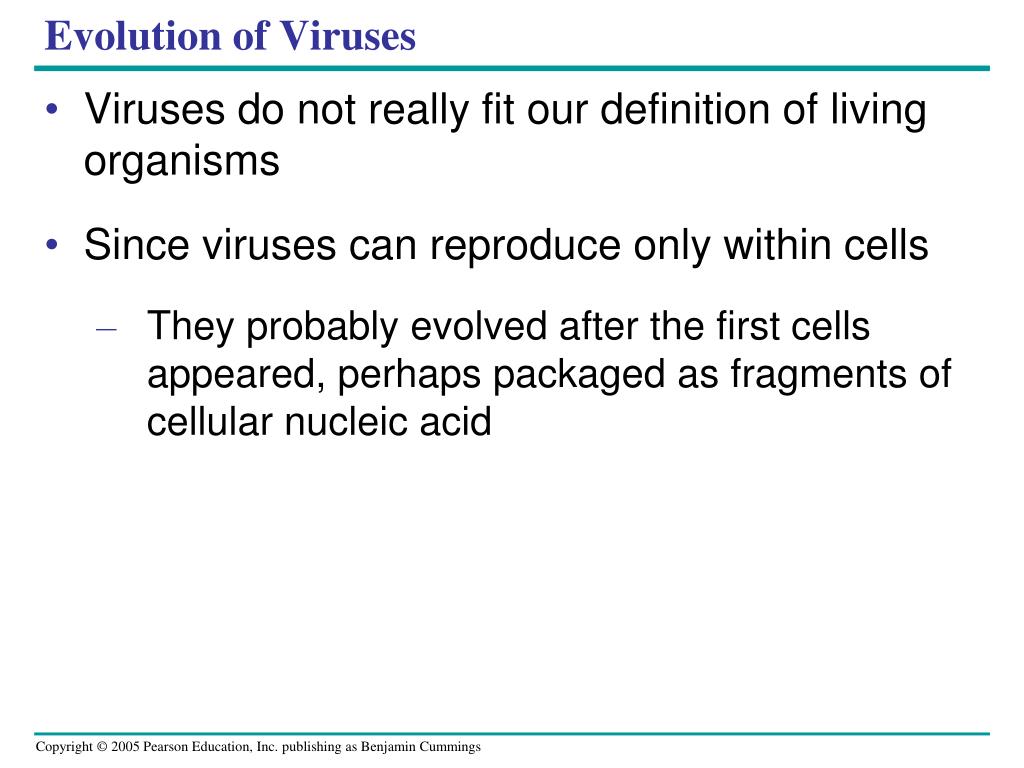 Evolution of Viruses

• Viruses do not really fit our definition of living organisms

• Since viruses can reproduce only within cells

– They probably evolved after the first cells appeared, perhaps packaged as fragments of cellular nucleic acid

Copyright © 2005 Pearson Education, Inc. publishing as Benjamin Cummings